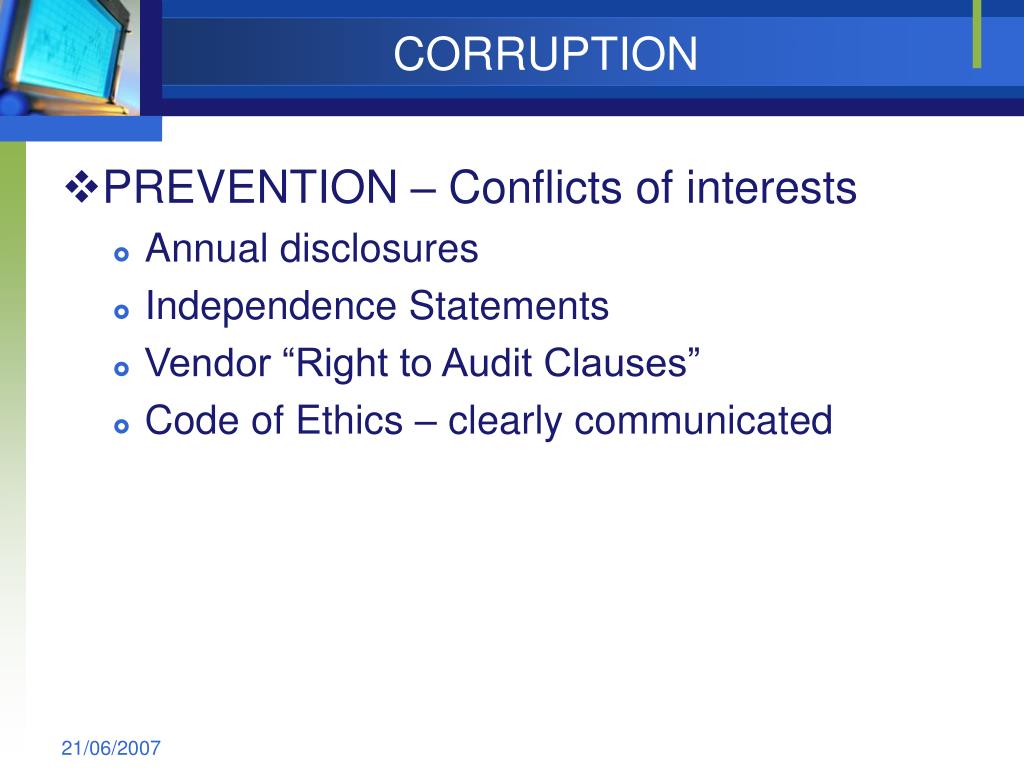 CORRUPTION

❖PREVENTION – Conflicts of interests
- Annual disclosures
- Independence Statements
- Vendor “Right to Audit Clauses”
- Code of Ethics – clearly communicated

21/06/2007